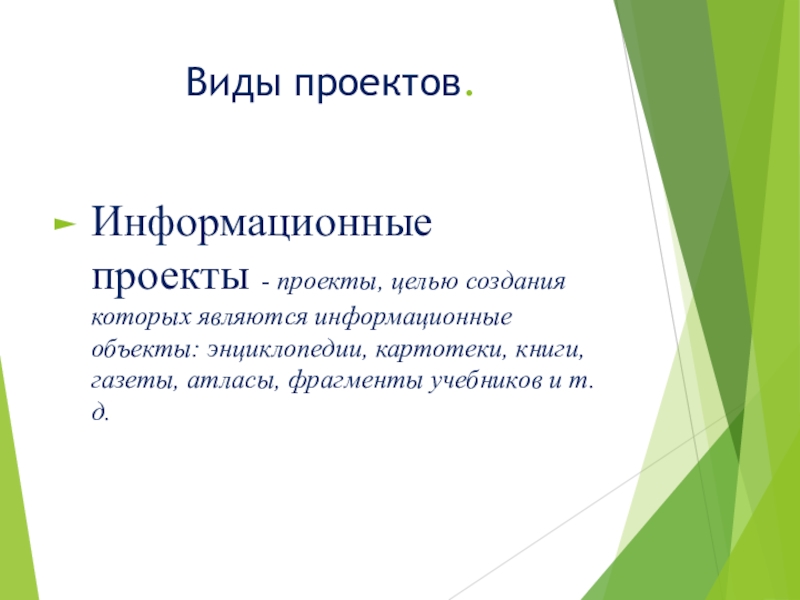 Виды проектов.

Информационные проекты - проекты, целью создания которых являются информационные объекты: энциклопедии, картотеки, книги, газеты, атласы, фрагменты учебников и т. д.